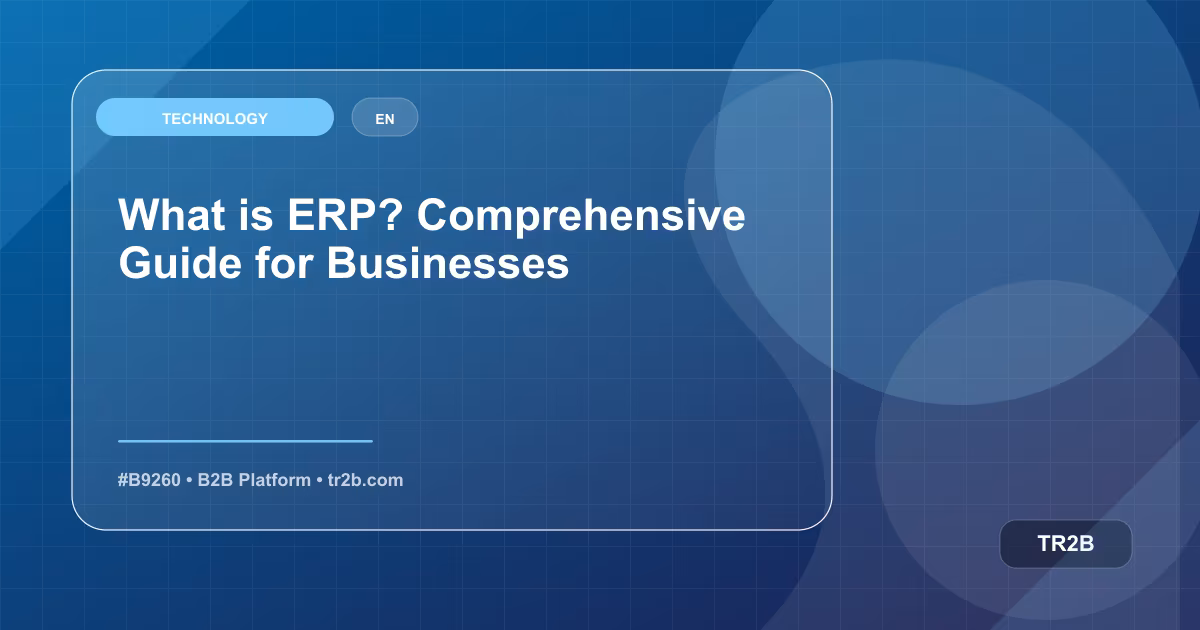 TECHNOLOGY

EN

What is ERP? Comprehensive Guide for Businesses

#B9260 • B2B Platform • tr2b.com

TR2B